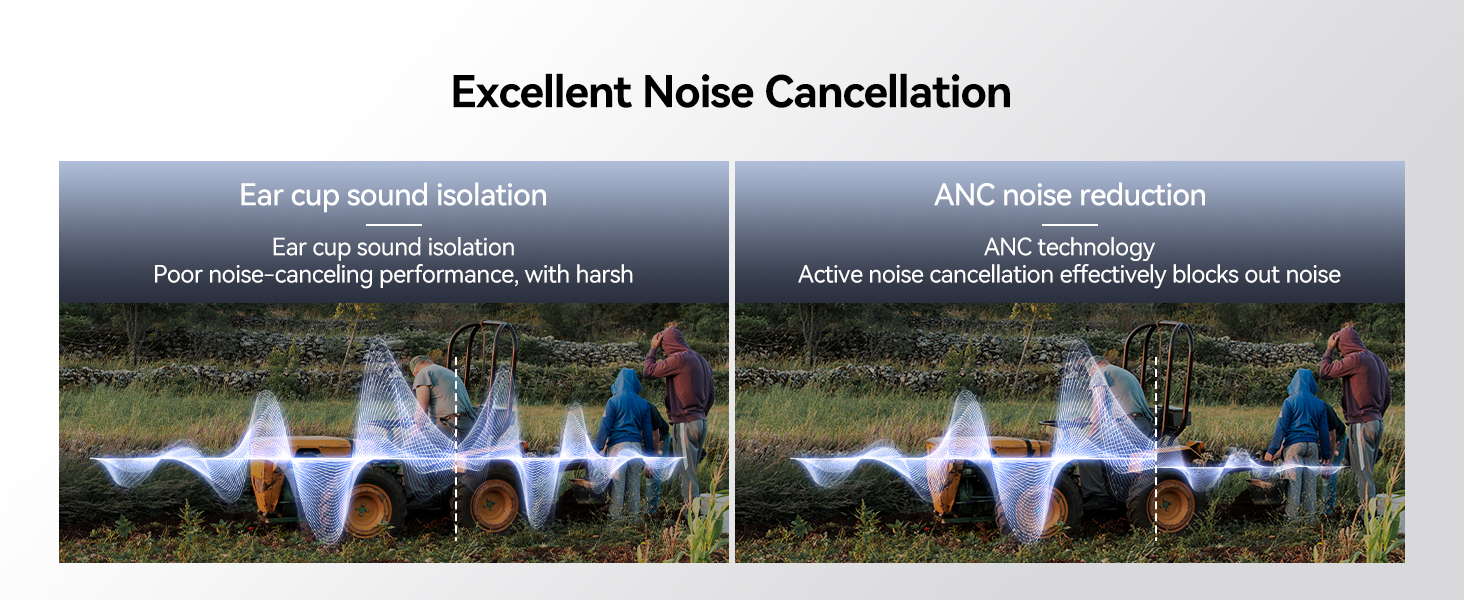 Excellent Noise Cancellation

Ear cup sound isolation

Ear cup sound isolation
Poor noise-canceling performance, with harsh

ANC noise reduction

ANC technology
Active noise cancellation effectively blocks out noise